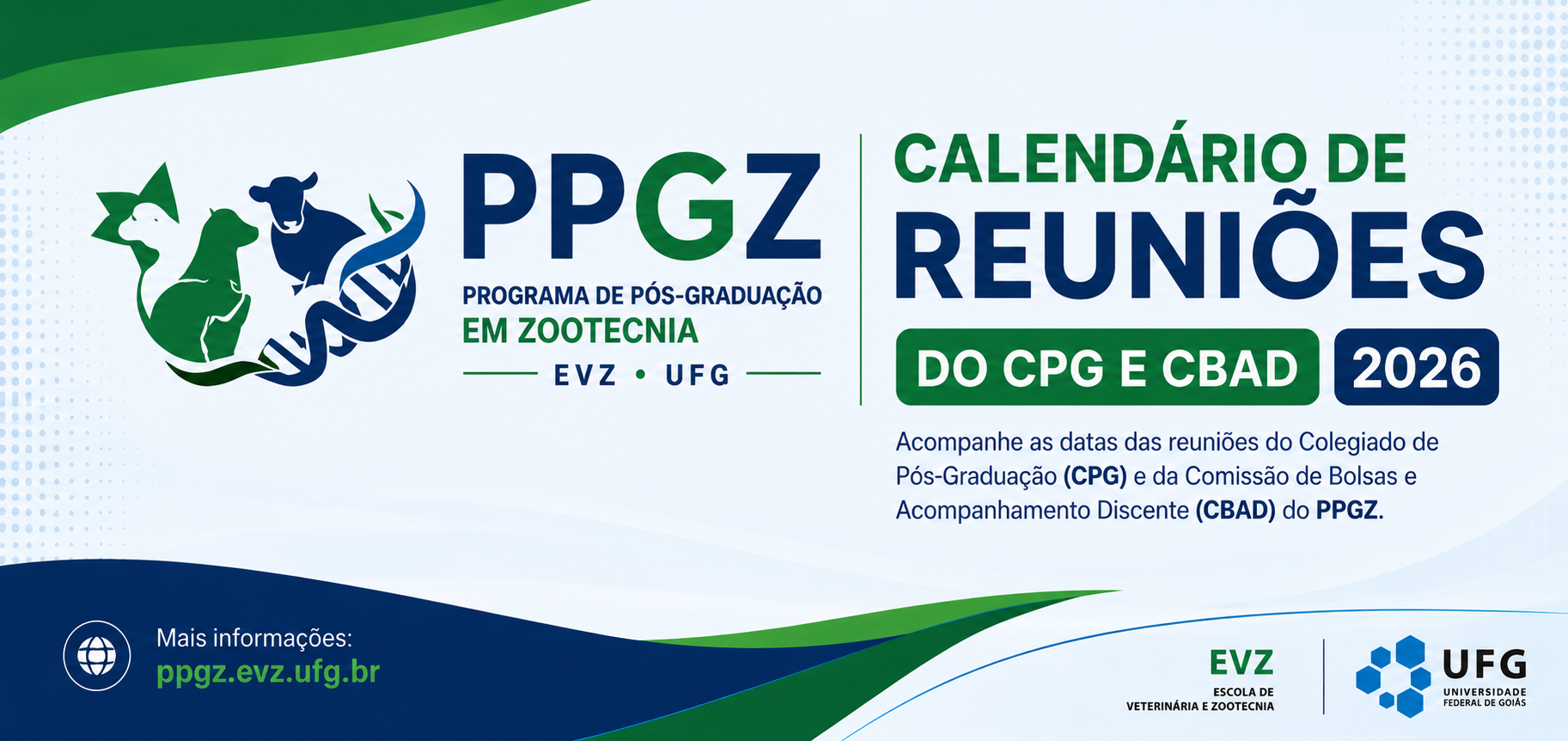 PPGZ
PROGRAMA DE PÓS-GRADUAÇÃO
EM ZOOTECNIA
EVZ • UFG

CALENDÁRIO DE
REUNIÕES
DO CPG E CBAD 2026

Acompanhe as datas das reuniões do Colegiado de Pós-Graduação (CPG) e da Comissão de Bolsas e Acompanhamento Discente (CBAD) do PPGZ.

Mais informações:
ppgz.evz.ufg.br

EVZ
ESCOLA DE VETERINÁRIA E ZOOTECNIA

UFG
UNIVERSIDADE FEDERAL DE GOIÁS